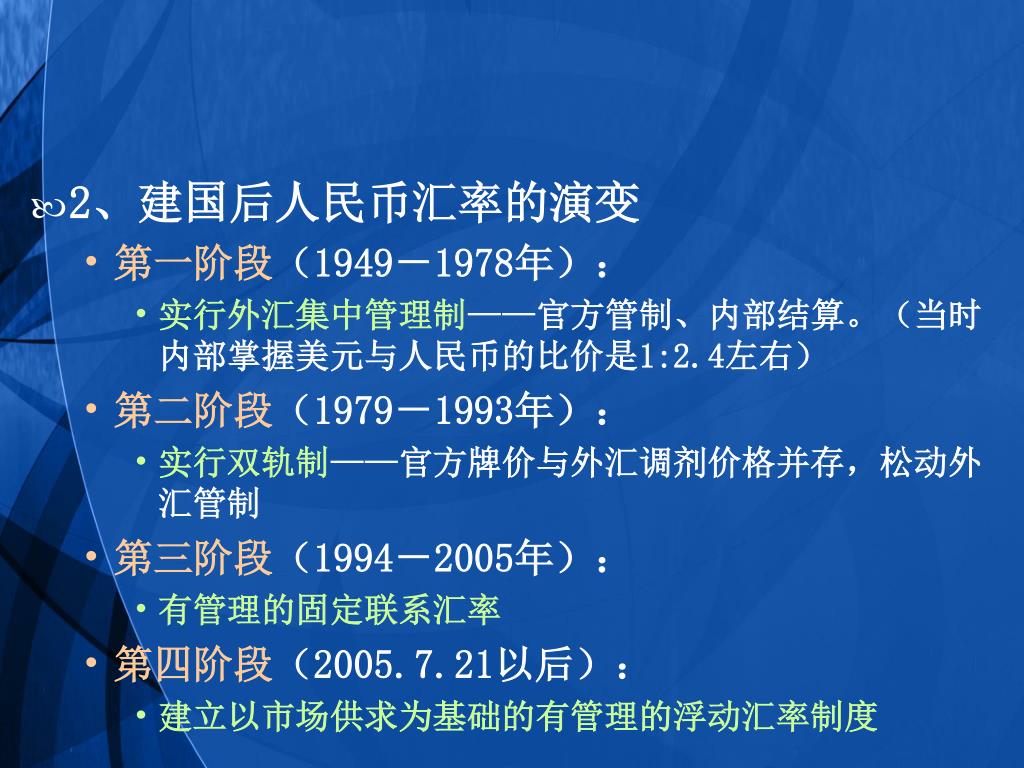 2、建国后人民币汇率的演变

• 第一阶段（1949－1978年）：

• 实行外汇集中管理制——官方管制、内部结算。（当时内部掌握美元与人民币的比价是1:2.4左右）

• 第二阶段（1979－1993年）：

• 实行双轨制——官方牌价与外汇调剂价格并存，松动外汇管制

• 第三阶段（1994－2005年）：

• 有管理的固定联系汇率

• 第四阶段（2005.7.21以后）：

• 建立以市场供求为基础的有管理的浮动汇率制度